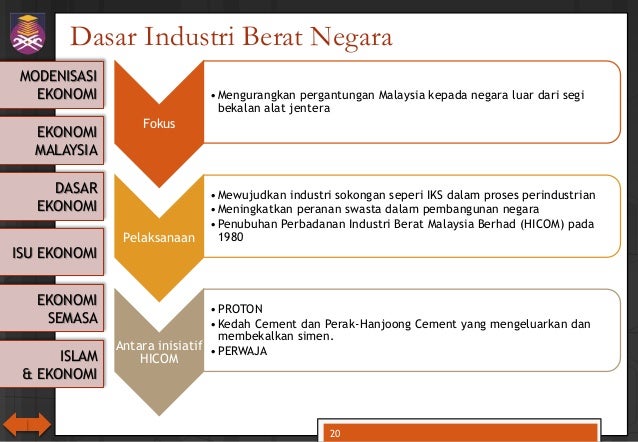 Dasar Industri Berat Negara

MODENISASI EKONOMI

EKONOMI MALAYSIA

DASAR EKONOMI

ISU EKONOMI

EKONOMI SEMASA

ISLAM & EKONOMI

Fokus

• Mengurangkan pergantungan Malaysia kepada negara luar dari segi bekalan alat jentera

Pelaksanaan

• Mewujudkan industri sokongan seperi IKS dalam proses perindustrian
• Meningkatkan peranan swasta dalam pembangunan negara
• Penubuhan Perbadanan Industri Berat Malaysia Berhad (HICOM) pada 1980

Antara inisiatif HICOM

• PROTON
• Kedah Cement dan Perak-Hanjoong Cement yang mengeluarkan dan membekalkan simen.
• PERWAJA

20